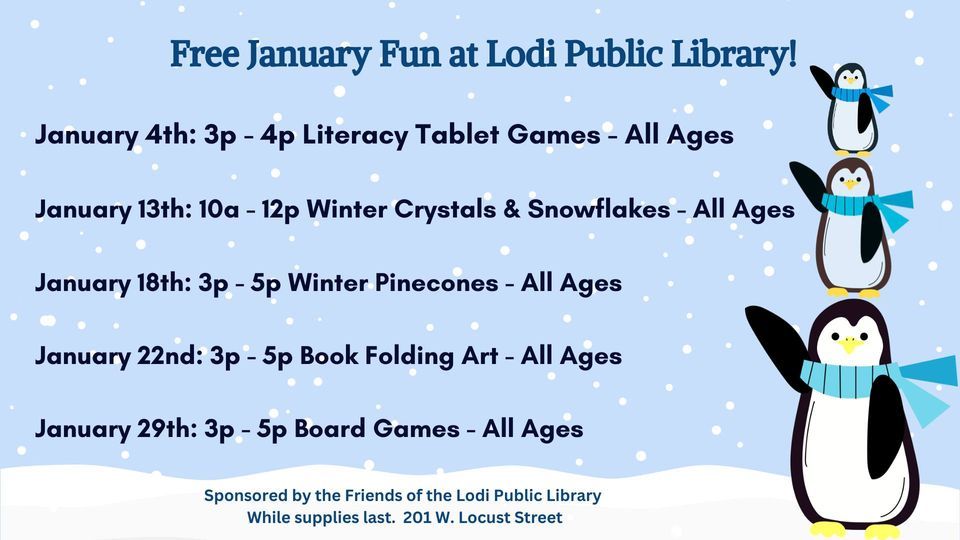 Free January Fun at Lodi Public Library!

January 4th: 3p - 4p Literacy Tablet Games - All Ages

January 13th: 10a - 12p Winter Crystals & Snowflakes - All Ages

January 18th: 3p - 5p Winter Pinecones - All Ages

January 22nd: 3p - 5p Book Folding Art - All Ages

January 29th: 3p - 5p Board Games - All Ages

Sponsored by the Friends of the Lodi Public Library
While supplies last. 201 W. Locust Street